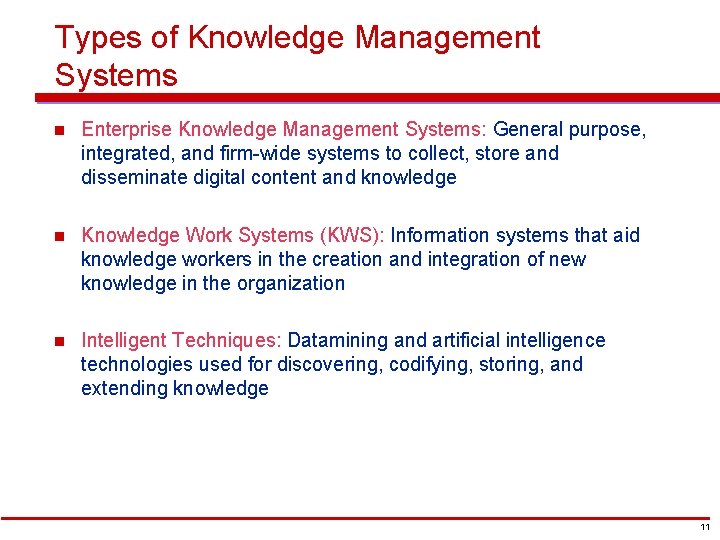 Types of Knowledge Management Systems

Enterprise Knowledge Management Systems: General purpose, integrated, and firm-wide systems to collect, store and disseminate digital content and knowledge

Knowledge Work Systems (KWS): Information systems that aid knowledge workers in the creation and integration of new knowledge in the organization

Intelligent Techniques: Datamining and artificial intelligence technologies used for discovering, codifying, storing, and extending knowledge

11